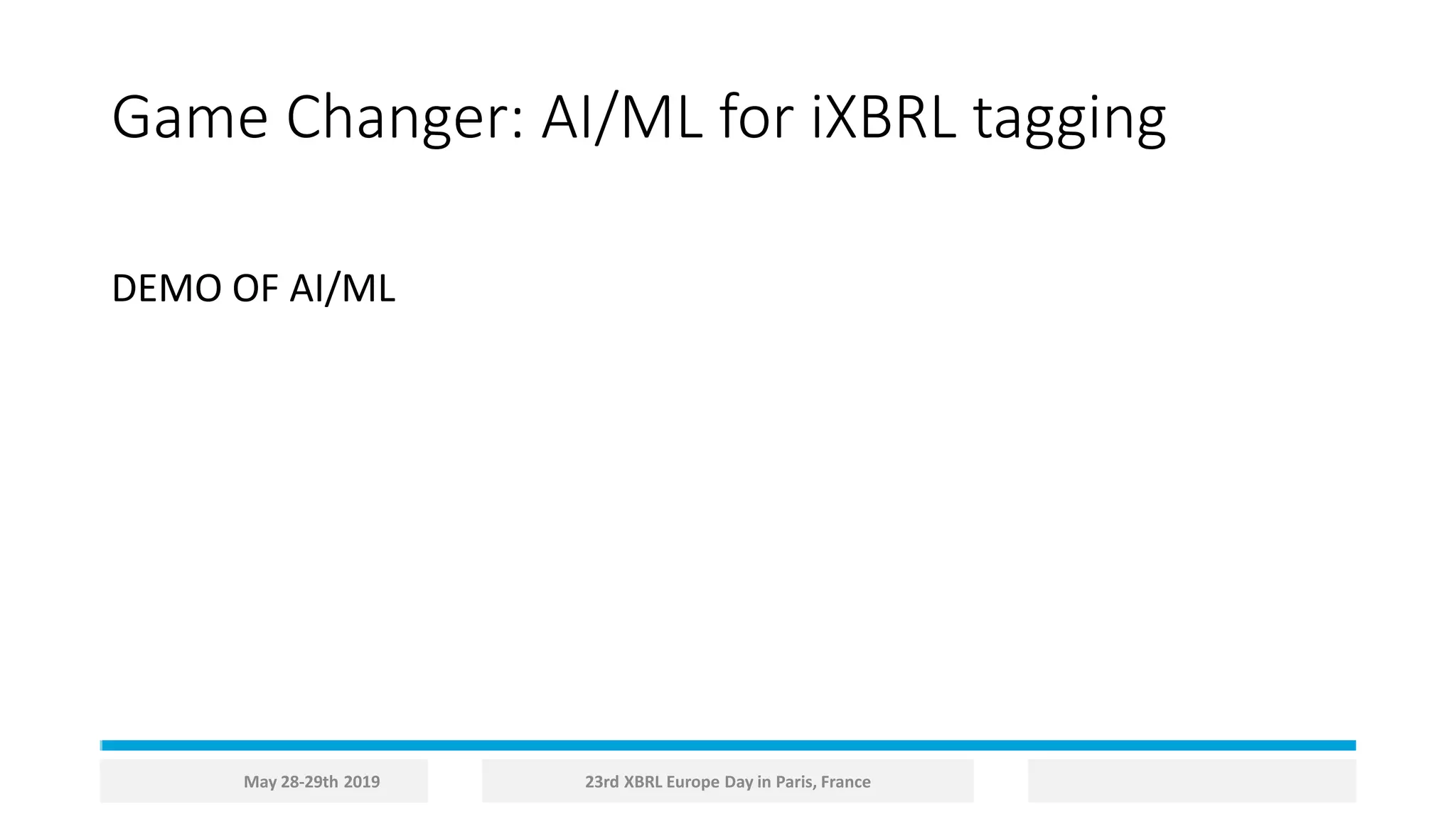 Game Changer: AI/ML for iXBRL tagging

DEMO OF AI/ML

May 28-29th 2019

23rd XBRL Europe Day in Paris, France